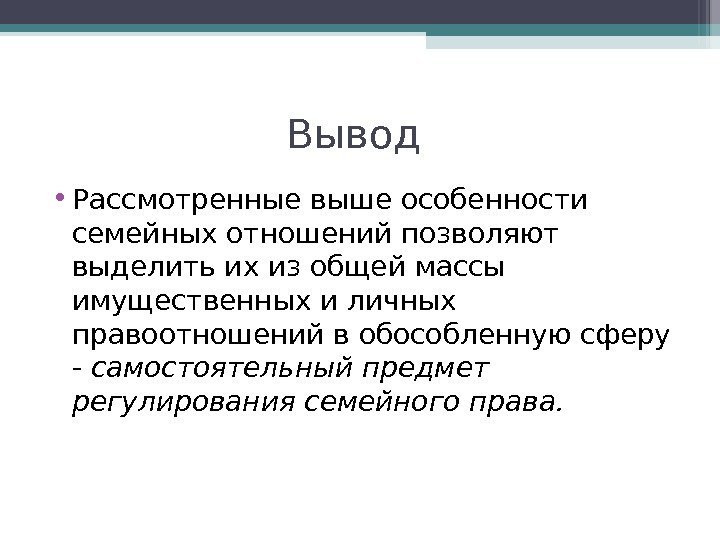 Вывод

• Рассмотренные выше особенности семейных отношений позволяют выделить их из общей массы имущественных и личных правоотношений в обособленную сферу - самостоятельный предмет регулирования семейного права.